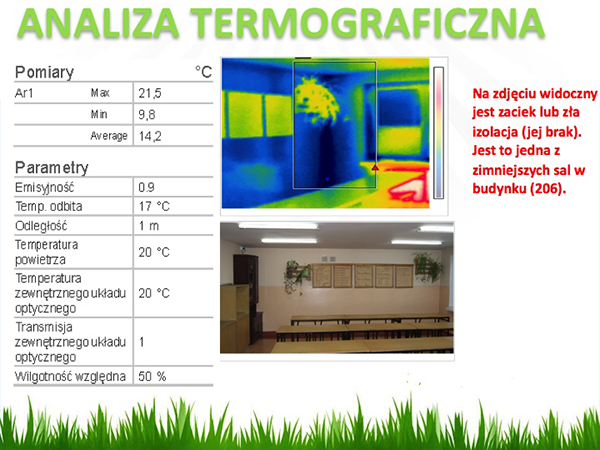 ANALIZA TERMOGRAFICZNA

| Pomiary | | °C |
|---|---|---|
| Ar1 | Max | 21,5 |
| | Min | 9,8 |
| | Average | 14,2 |

| Parametry | |
|---|---|
| Emisyjność | 0.9 |
| Temp. odbita | 17 °C |
| Odległość | 1 m |
| Temperatura powietrza | 20 °C |
| Temperatura zewnętrznego układu optycznego | 20 °C |
| Transmisja zewnętrznego układu optycznego | 1 |
| Wilgotność względna | 50 % |

Na zdjęciu widoczny jest zaciek lub zła izolacja (jej brak). Jest to jedna z zimniejszych sal w budynku (206).